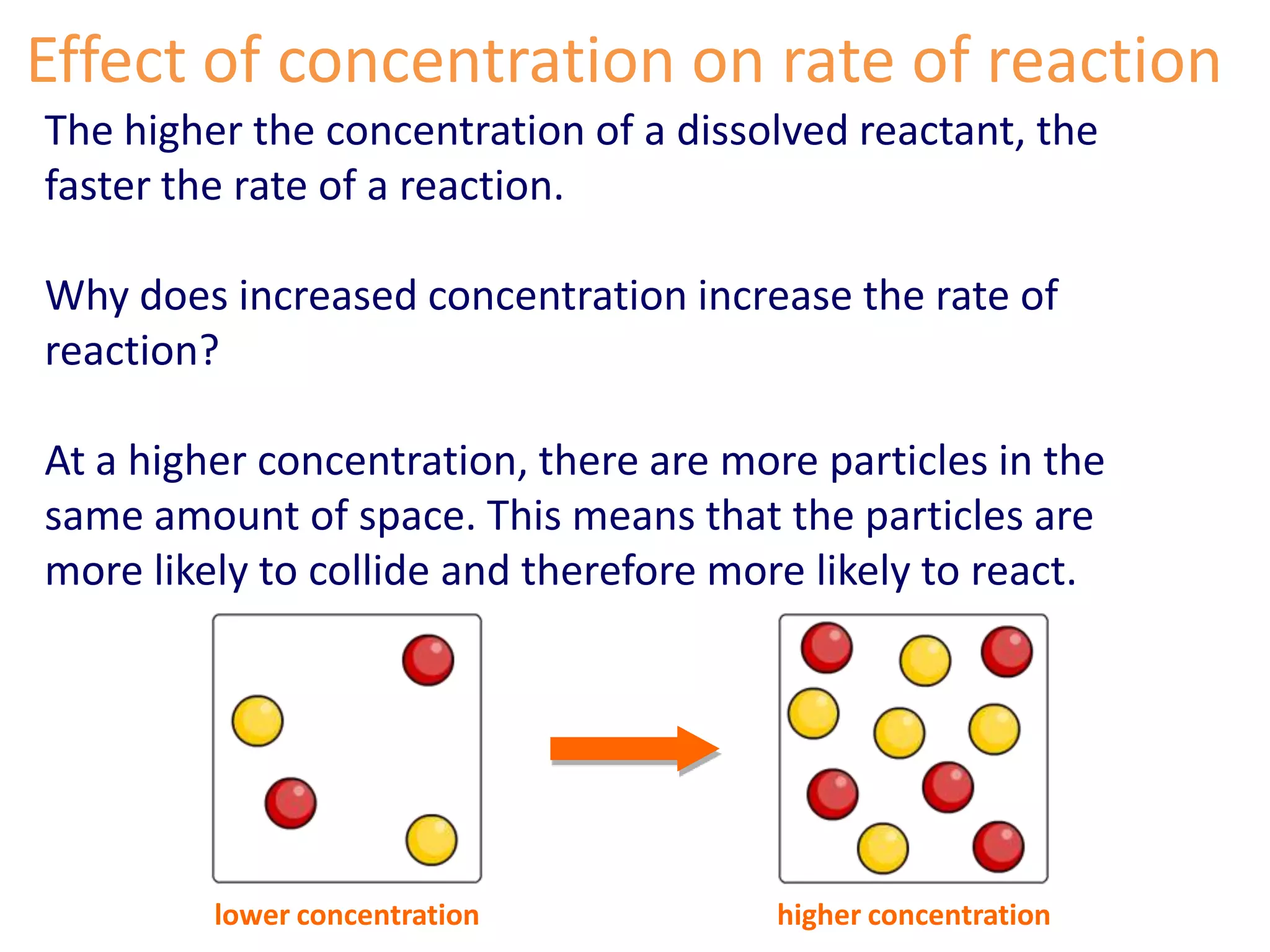 Effect of concentration on rate of reaction

The higher the concentration of a dissolved reactant, the faster the rate of a reaction.

Why does increased concentration increase the rate of reaction?

At a higher concentration, there are more particles in the same amount of space. This means that the particles are more likely to collide and therefore more likely to react.

lower concentration

higher concentration